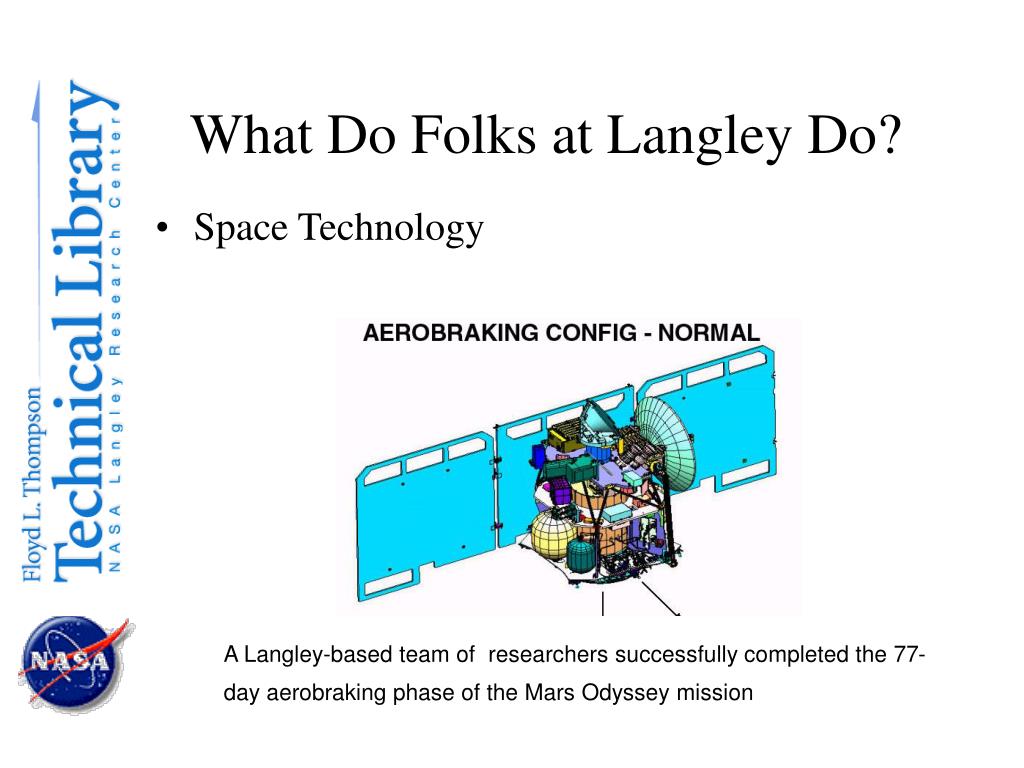 Floyd L. Thompson
Technical Library
NASA Langley Research Center

NASA

What Do Folks at Langley Do?

• Space Technology

AEROBRAKING CONFIG - NORMAL

A Langley-based team of researchers successfully completed the 77-day aerobraking phase of the Mars Odyssey mission